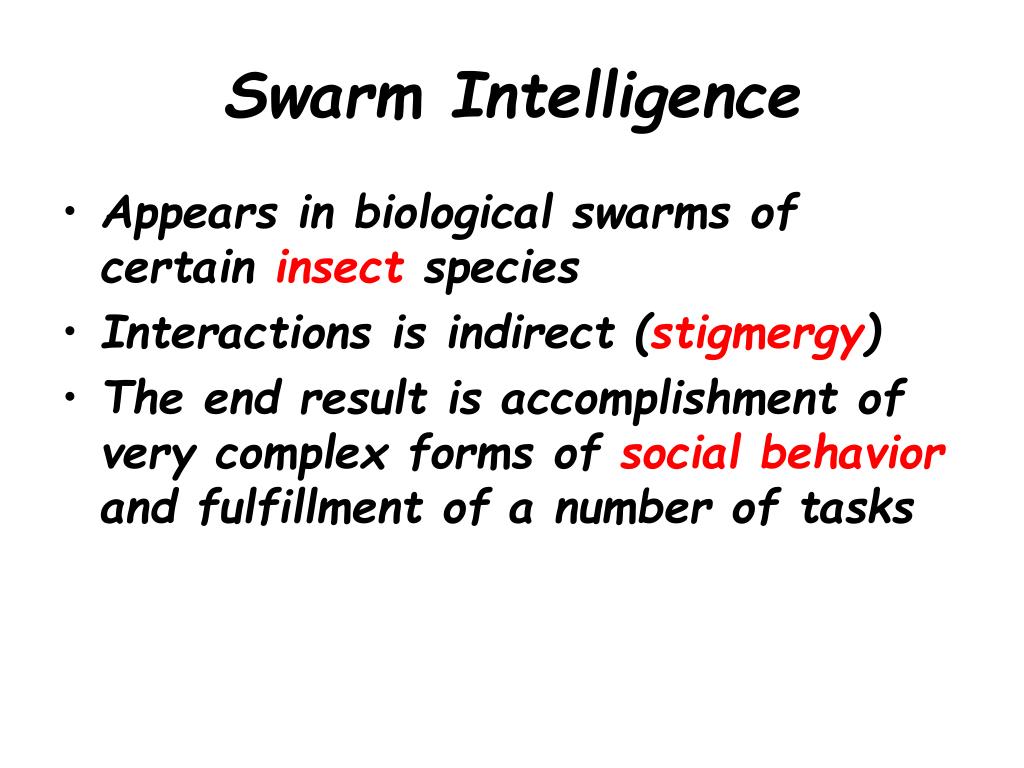 Swarm Intelligence

• Appears in biological swarms of certain insect species
• Interactions is indirect (stigmergy)
• The end result is accomplishment of very complex forms of social behavior and fulfillment of a number of tasks